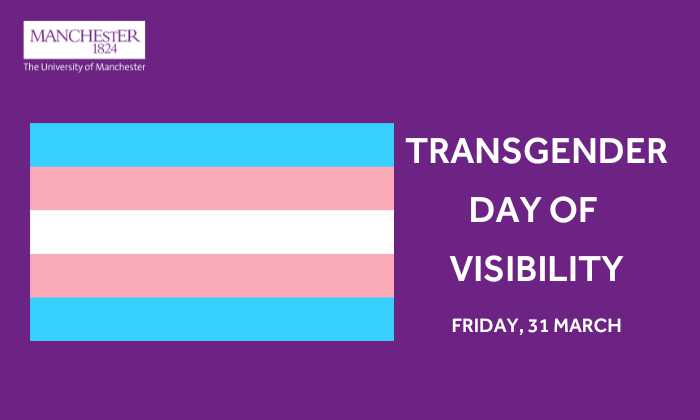 MANCHESTER
1824
The University of Manchester

TRANSGENDER DAY OF VISIBILITY

FRIDAY, 31 MARCH